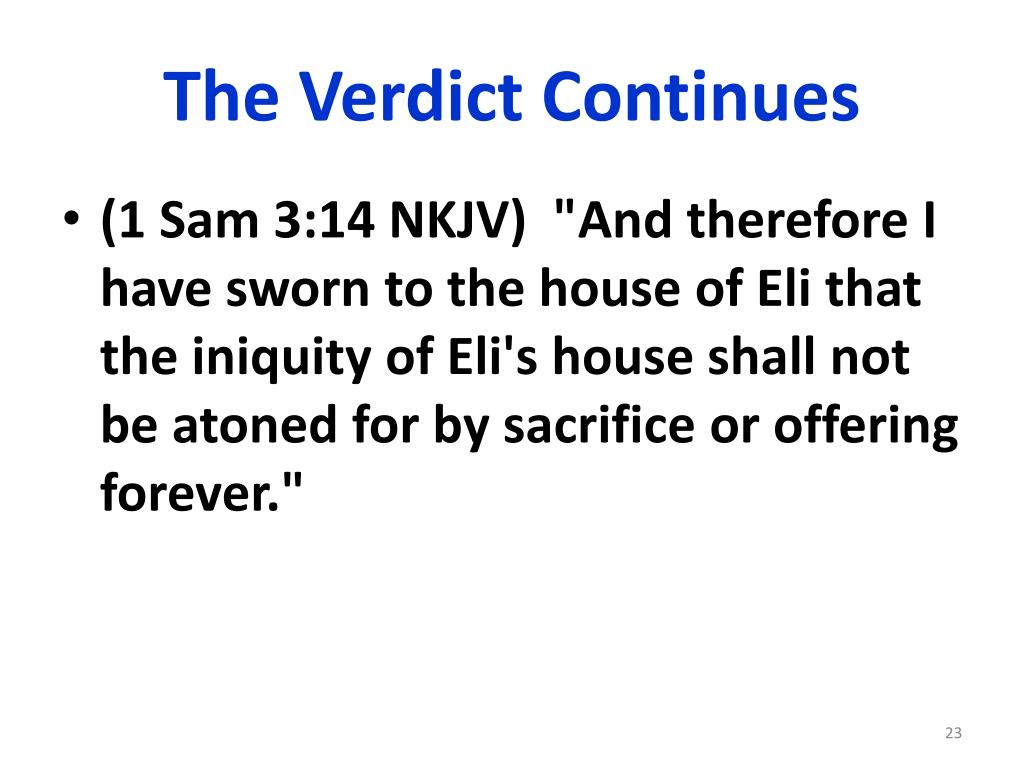 The Verdict Continues

• (1 Sam 3:14 NKJV) "And therefore I have sworn to the house of Eli that the iniquity of Eli's house shall not be atoned for by sacrifice or offering forever."

23